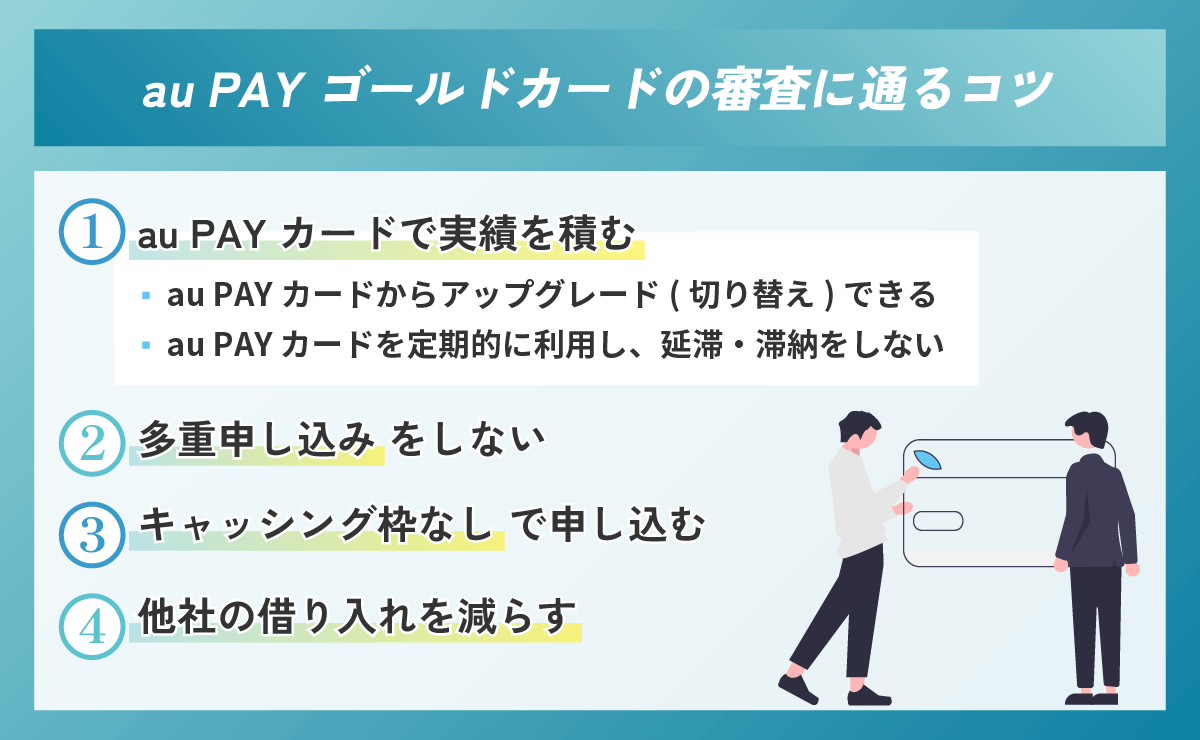 au PAY ゴールドカードの審査に通るコツ

1 au PAY カードで実績を積む

▪ au PAY カードからアップグレード ( 切り替え ) できる

▪ au PAY カードを定期的に利用し、延滞・滞納をしない

2 多重申し込み をしない

3 キャッシング枠なし で申し込む

4 他社の借り入れを減らす